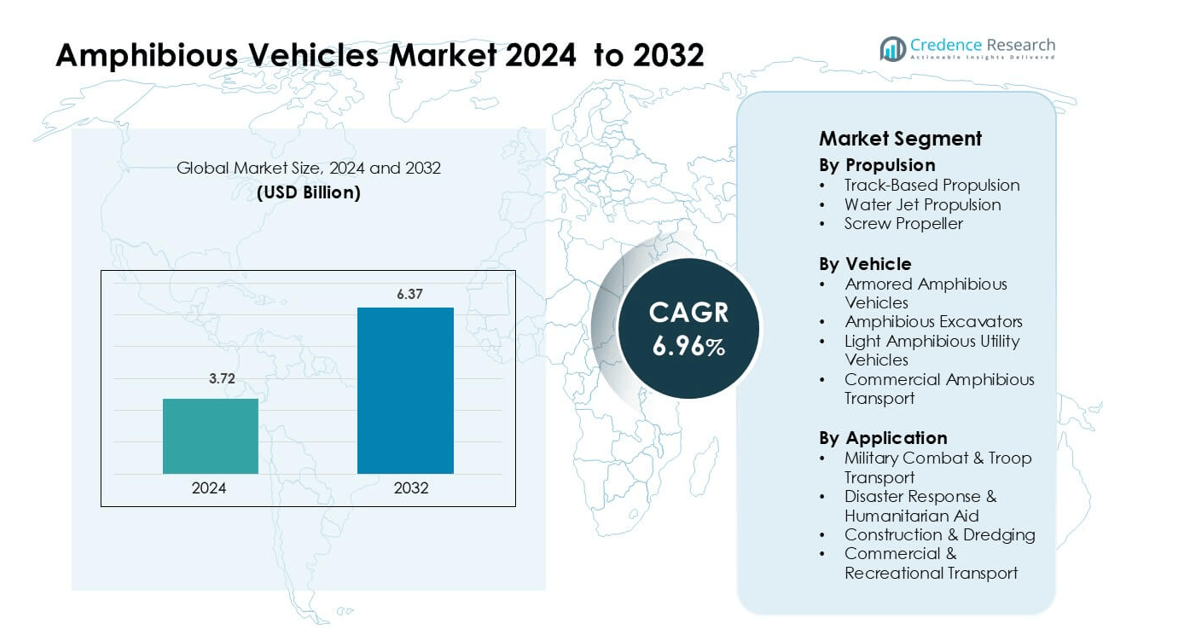 Amphibious Vehicles Market 2024 to 2032

Credence Research
Actionable Insights Delivered

Global Market Size, 2024 and 2032
(USD Billion)

3.72
6.37
2024
2032

CAGR
6.96%

Market Segment

By Propulsion
• Track-Based Propulsion
• Water Jet Propulsion
• Screw Propeller

By Vehicle
• Armored Amphibious Vehicles
• Amphibious Excavators
• Light Amphibious Utility Vehicles
• Commercial Amphibious Transport

By Application
• Military Combat & Troop Transport
• Disaster Response & Humanitarian Aid
• Construction & Dredging
• Commercial & Recreational Transport